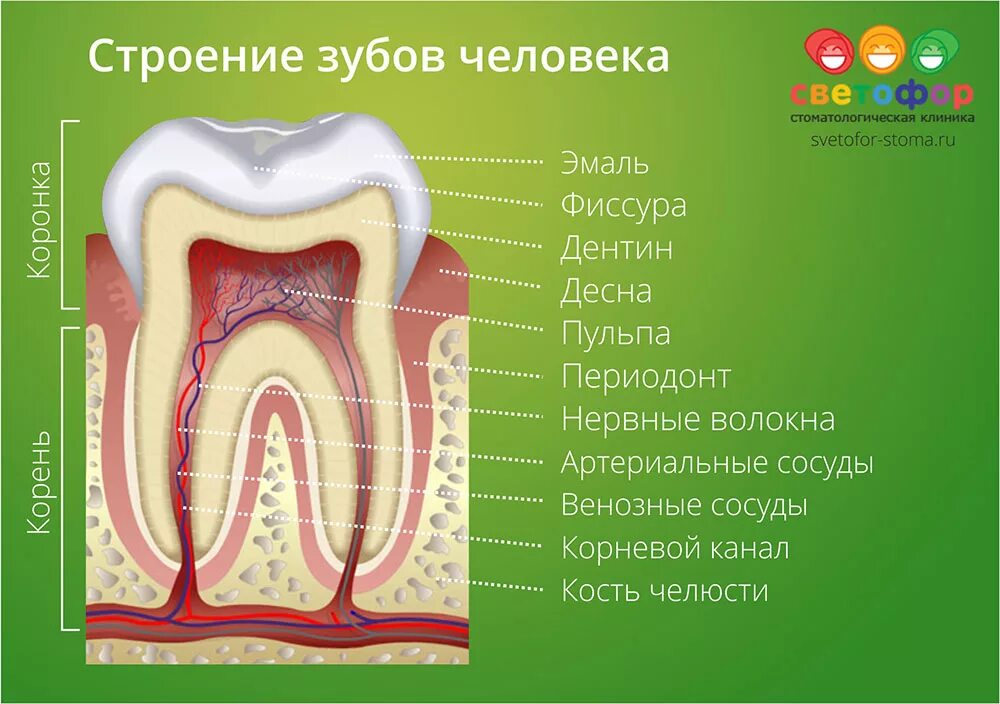 Строение зубов человека

светофор
стоматологическая клиника
svetofor-stoma.ru

Коронка
Корень

Эмаль
Фиссура
Дентин
Десна
Пульпа
Периодонт
Нервные волокна
Артериальные сосуды
Венозные сосуды
Корневой канал
Кость челюсти